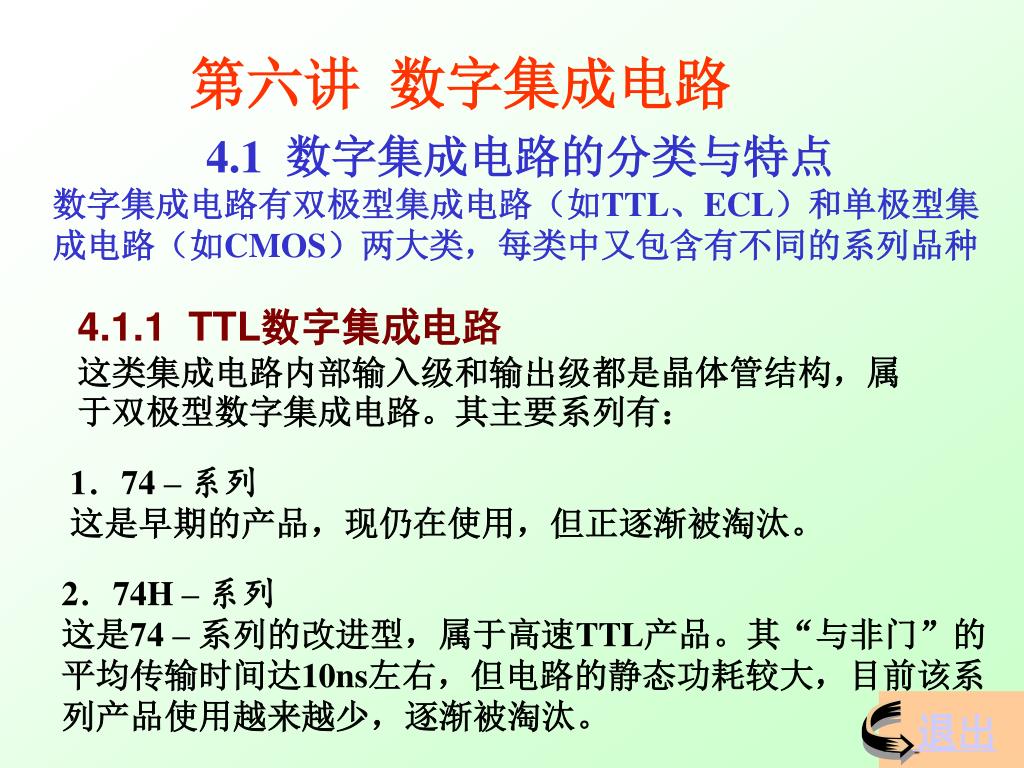 第六讲 数字集成电路

4.1 数字集成电路的分类与特点

数字集成电路有双极型集成电路（如TTL、ECL）和单极型集成电路（如CMOS）两大类，每类中又包含有不同的系列品种

4.1.1 TTL数字集成电路

这类集成电路内部输入级和输出级都是晶体管结构，属于双极型数字集成电路。其主要系列有：

1．74 – 系列
这是早期的产品，现仍在使用，但正逐渐被淘汰。

2．74H – 系列
这是74 – 系列的改进型，属于高速TTL产品。其“与非门”的平均传输时间达10ns左右，但电路的静态功耗较大，目前该系列产品使用越来越少，逐渐被淘汰。

退出